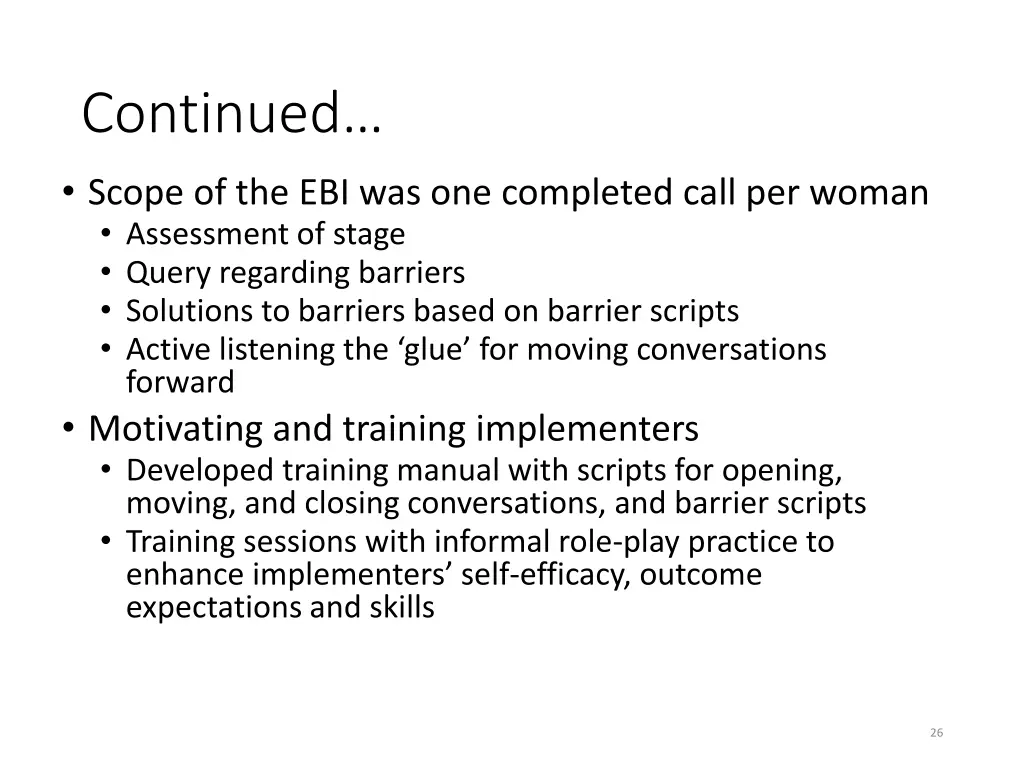 Continued…

• Scope of the EBI was one completed call per woman
  • Assessment of stage
  • Query regarding barriers
  • Solutions to barriers based on barrier scripts
  • Active listening the ‘glue’ for moving conversations forward
• Motivating and training implementers
  • Developed training manual with scripts for opening, moving, and closing conversations, and barrier scripts
  • Training sessions with informal role-play practice to enhance implementers’ self-efficacy, outcome expectations and skills

26